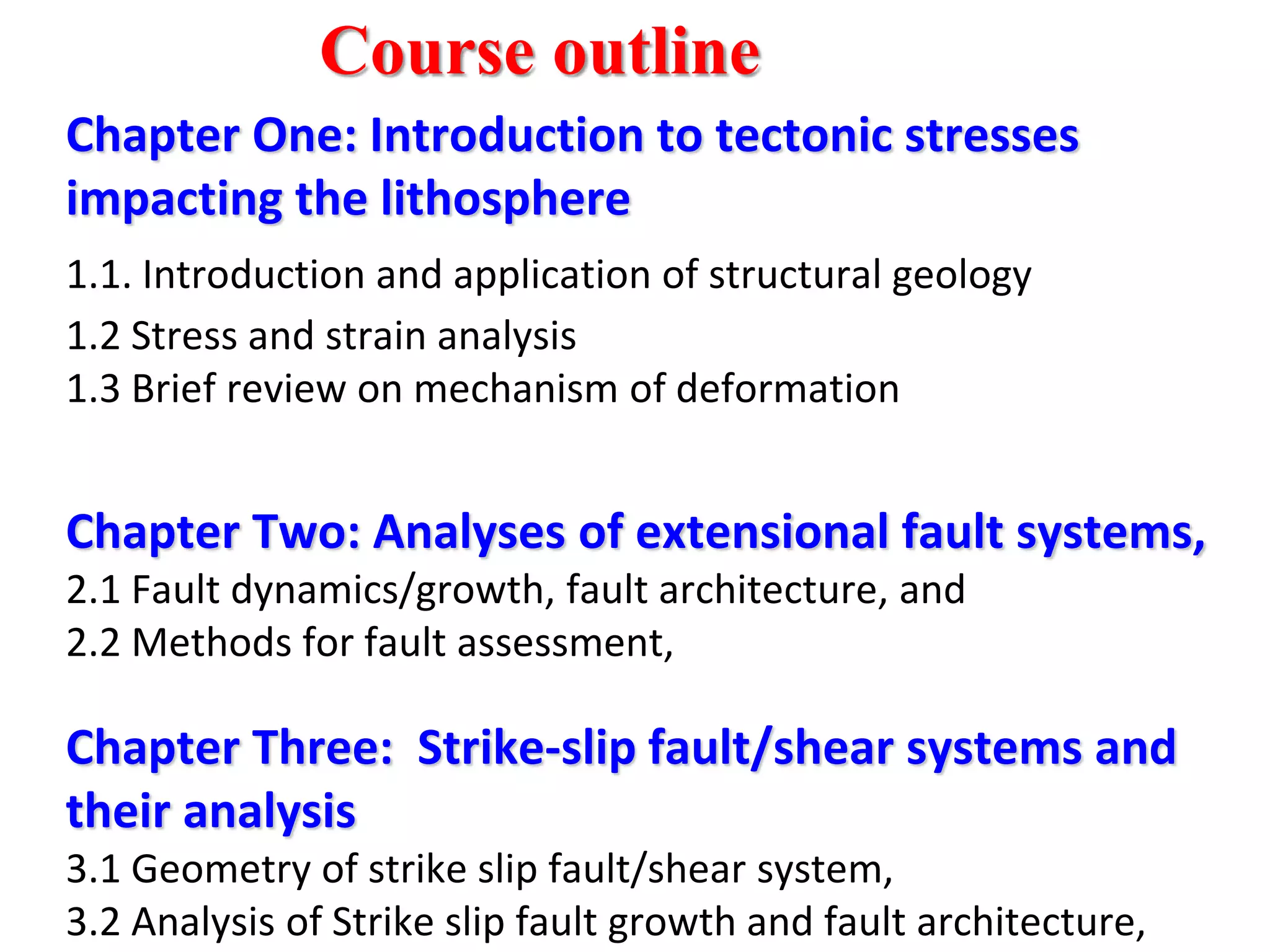 Course outline

Chapter One: Introduction to tectonic stresses impacting the lithosphere

1.1. Introduction and application of structural geology

1.2 Stress and strain analysis

1.3 Brief review on mechanism of deformation

Chapter Two: Analyses of extensional fault systems,

2.1 Fault dynamics/growth, fault architecture, and

2.2 Methods for fault assessment,

Chapter Three: Strike-slip fault/shear systems and their analysis

3.1 Geometry of strike slip fault/shear system,

3.2 Analysis of Strike slip fault growth and fault architecture,